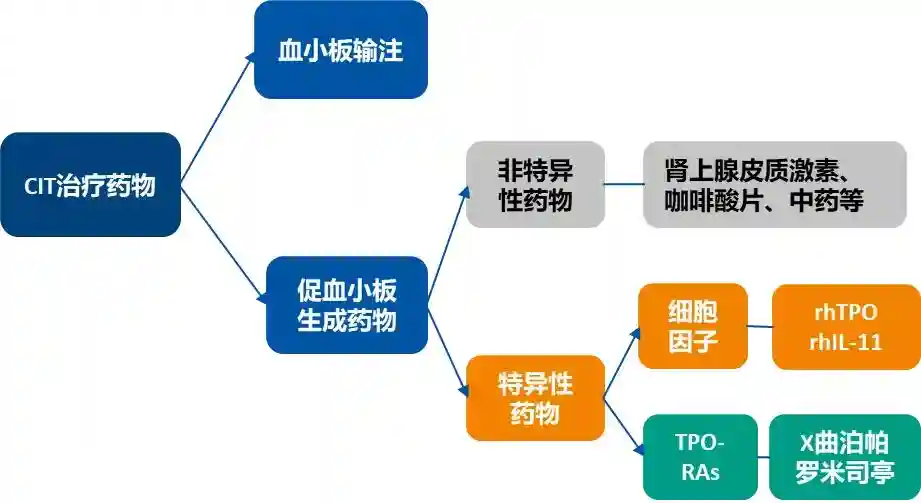 CIT治疗药物

血小板输注

促血小板生成药物

非特异性药物

肾上腺皮质激素、咖啡酸片、中药等

特异性药物

细胞因子

rhTPO
rhIL-11

TPO-RAs

X曲泊帕
罗米司亭